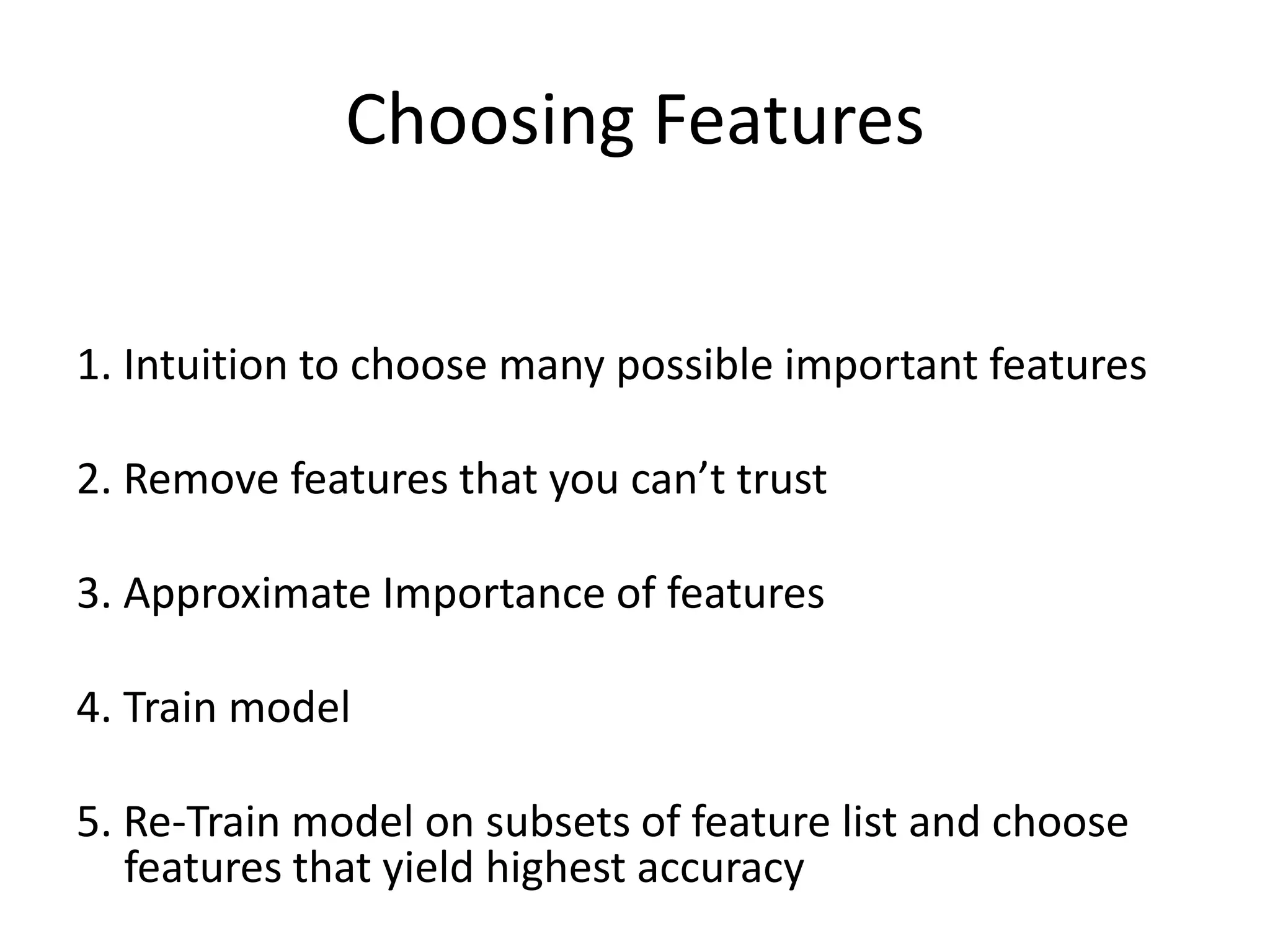 Choosing Features

1. Intuition to choose many possible important features

2. Remove features that you can’t trust

3. Approximate Importance of features

4. Train model

5. Re-Train model on subsets of feature list and choose features that yield highest accuracy